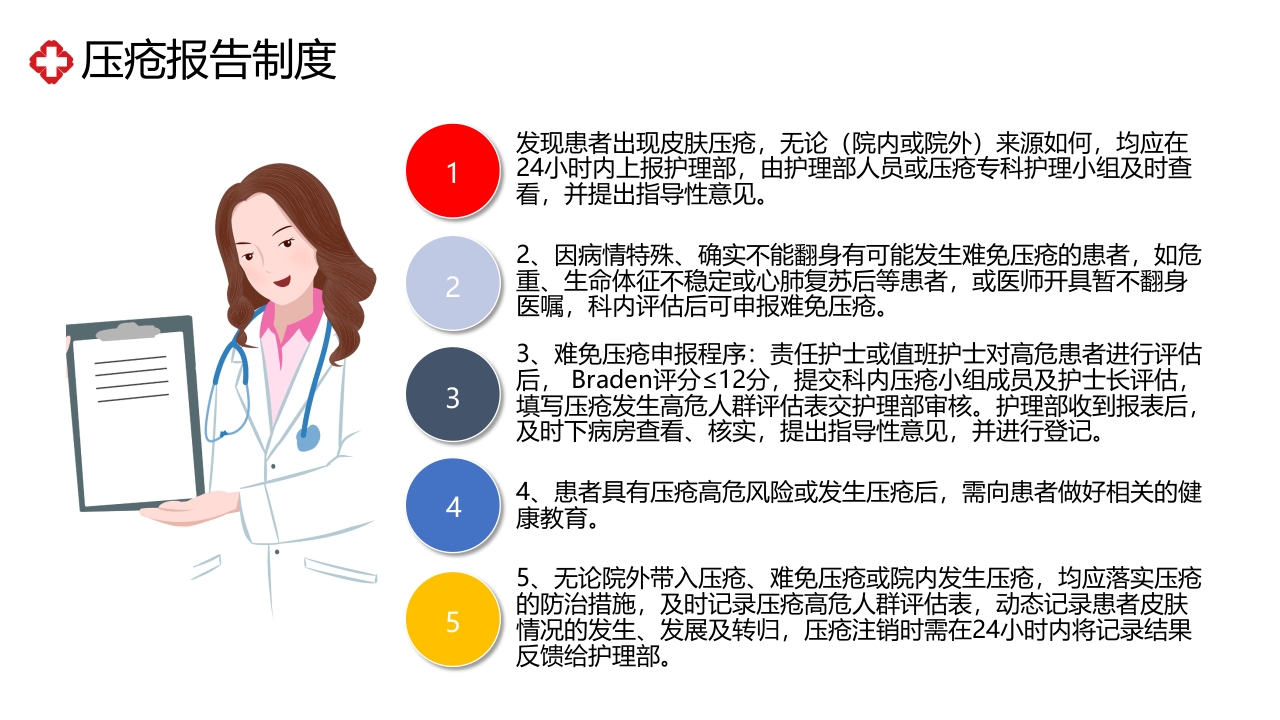 压疮报告制度

1

发现患者出现皮肤压疮，无论（院内或院外）来源如何，均应在24小时内上报护理部，由护理部人员或压疮专科护理小组及时查看，并提出指导性意见。

2

2、因病情特殊、确实不能翻身有可能发生难免压疮的患者，如危重、生命体征不稳定或心肺复苏后等患者，或医师开具暂不翻身医嘱，科内评估后可申报难免压疮。

3

3、难免压疮申报程序：责任护士或值班护士对高危患者进行评估后， Braden评分≤12分，提交科内压疮小组成员及护士长评估，填写压疮发生高危人群评估表交护理部审核。护理部收到报表后，及时下病房查看、核实，提出指导性意见，并进行登记。

4

4、患者具有压疮高危风险或发生压疮后，需向患者做好相关的健康教育。

5

5、无论院外带入压疮、难免压疮或院内发生压疮，均应落实压疮的防治措施，及时记录压疮高危人群评估表，动态记录患者皮肤情况的发生、发展及转归，压疮注销时需在24小时内将记录结果反馈给护理部。